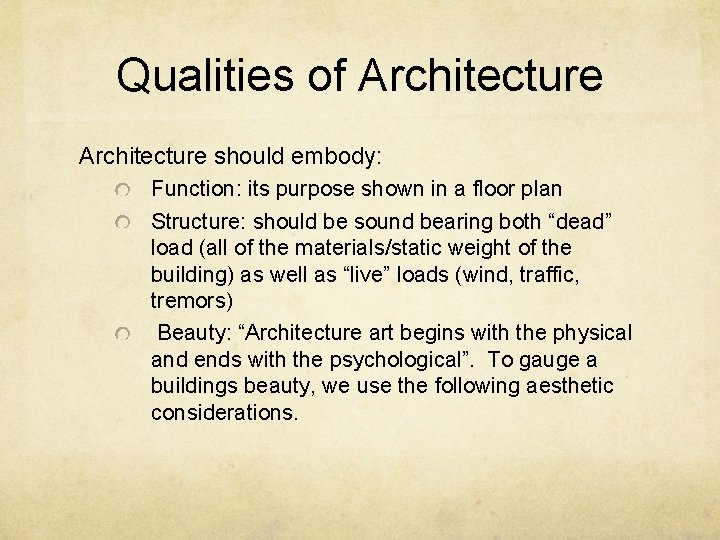 Qualities of Architecture

Architecture should embody:

Function: its purpose shown in a floor plan

Structure: should be sound bearing both “dead” load (all of the materials/static weight of the building) as well as “live” loads (wind, traffic, tremors)

Beauty: “Architecture art begins with the physical and ends with the psychological”. To gauge a buildings beauty, we use the following aesthetic considerations.